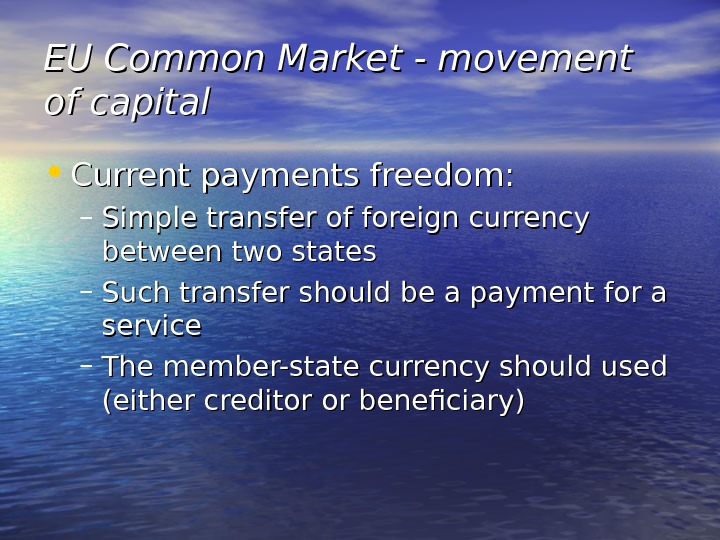 EU Common Market - movement of capital

• Current payments freedom:
– Simple transfer of foreign currency between two states
– Such transfer should be a payment for a service
– The member-state currency should used (either creditor or beneficiary)